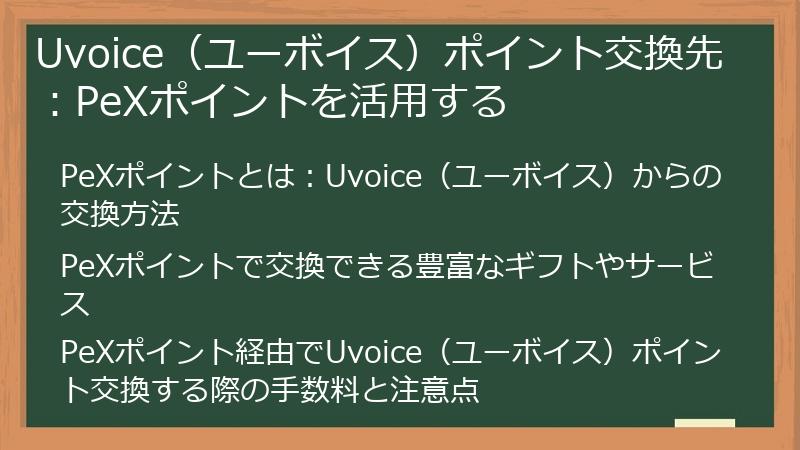 Uvoice（ユーボイス）ポイント交換先：PeXポイントを活用する

PeXポイントとは：Uvoice（ユーボイス）からの交換方法

PeXポイントで交換できる豊富なギフトやサービス

PeXポイント経由でUvoice（ユーボイス）ポイント交換する際の手数料と注意点